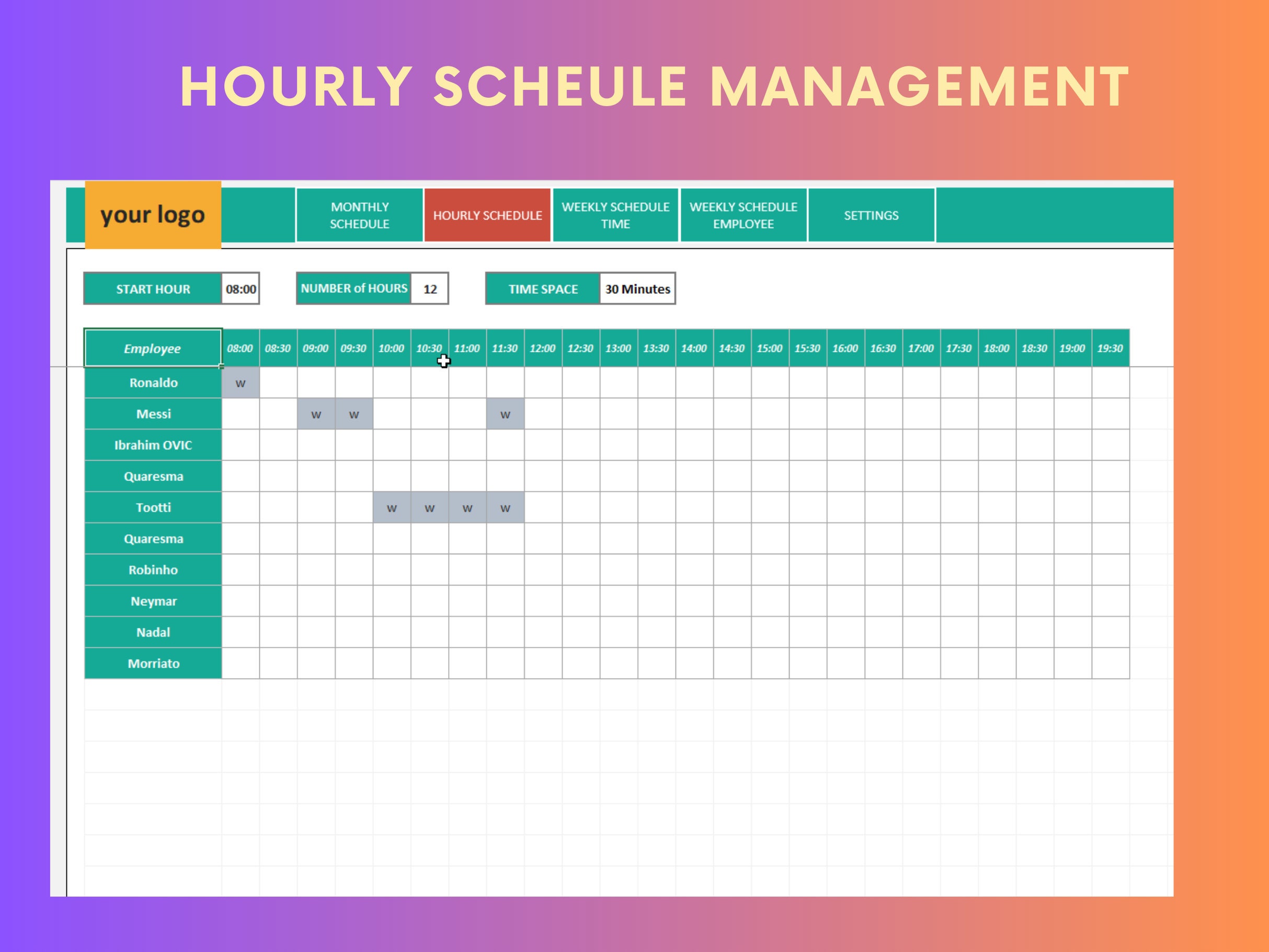 HOURLY SCHEULE MANAGEMENT

your logo

MONTHLY SCHEDULE

HOURLY SCHEDULE

WEEKLY SCHEDULE TIME

WEEKLY SCHEDULE EMPLOYEE

SETTINGS

START HOUR 08:00

NUMBER of HOURS 12

TIME SPACE 30 Minutes

| Employee | 08:00 | 08:30 | 09:00 | 09:30 | 10:00 | 10:30 | 11:00 | 11:30 | 12:00 | 12:30 | 13:00 | 13:30 | 14:00 | 14:30 | 15:00 | 15:30 | 16:00 | 16:30 | 17:00 | 17:30 | 18:00 | 18:30 | 19:00 | 19:30 |
|---|---|---|---|---|---|---|---|---|---|---|---|---|---|---|---|---|---|---|---|---|---|---|---|---|
| Ronaldo | W | | | | | | | | | | | | | | | | | | | | | | | |
| Messi | | | W | W | | | | W | | | | | | | | | | | | | | | | |
| Ibrahim OVIC | | | | | | | | | | | | | | | | | | | | | | | | |
| Quaresma | | | | | | | | | | | | | | | | | | | | | | | | |
| Tootti | | | | | W | W | W | W | | | | | | | | | | | | | | | | |
| Quaresma | | | | | | | | | | | | | | | | | | | | | | | | |
| Robinho | | | | | | | | | | | | | | | | | | | | | | | | |
| Neymar | | | | | | | | | | | | | | | | | | | | | | | | |
| Nadal | | | | | | | | | | | | | | | | | | | | | | | | |
| Morriato | | | | | | | | | | | | | | | | | | | | | | | | |